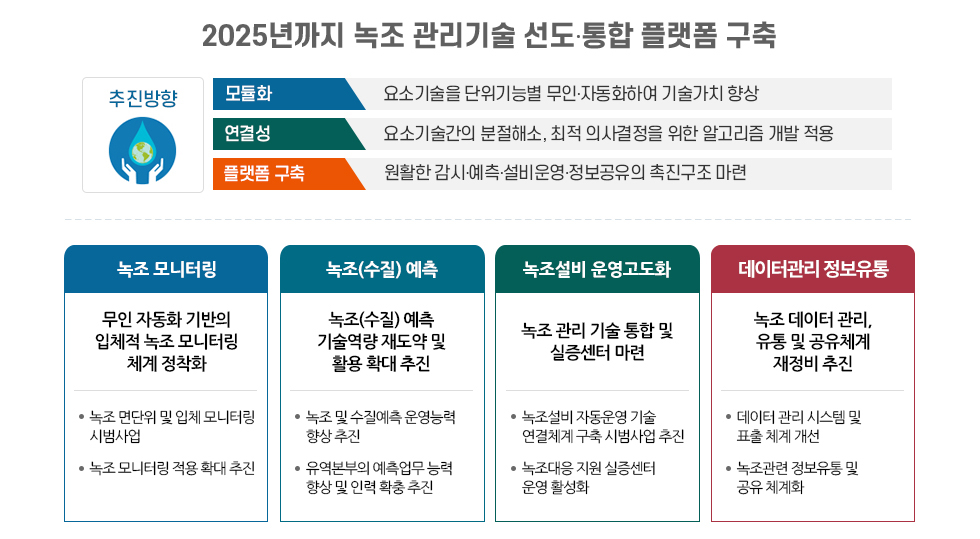 2025년까지 녹조 관리기술 선도·통합 플랫폼 구축

추진방향

모듈화 요소기술을 단위기능별 무인·자동화하여 기술가치 향상

연결성 요소기술간의 분절해소, 최적 의사결정을 위한 알고리즘 개발 적용

플랫폼 구축 원활한 감시·예측·설비운영·정보공유의 촉진구조 마련

녹조 모니터링

무인 자동화 기반의 입체적 녹조 모니터링 체계 정착화

• 녹조 면단위 및 입체 모니터링 시범사업

• 녹조 모니터링 적용 확대 추진

녹조(수질) 예측

녹조(수질) 예측 기술역량 재도약 및 활용 확대 추진

• 녹조 및 수질예측 운영능력 향상 추진

• 유역본부의 예측업무 능력 향상 및 인력 확충 추진

녹조설비 운영고도화

녹조 관리 기술 통합 및 실증센터 마련

• 녹조설비 자동운영 기술 연결체계 구축 시범사업 추진

• 녹조대응 지원 실증센터 운영 활성화

데이터관리 정보유통

녹조 데이터 관리, 유통 및 공유체계 재정비 추진

• 데이터 관리 시스템 및 표출 체계 개선

• 녹조관련 정보유통 및 공유 체계화